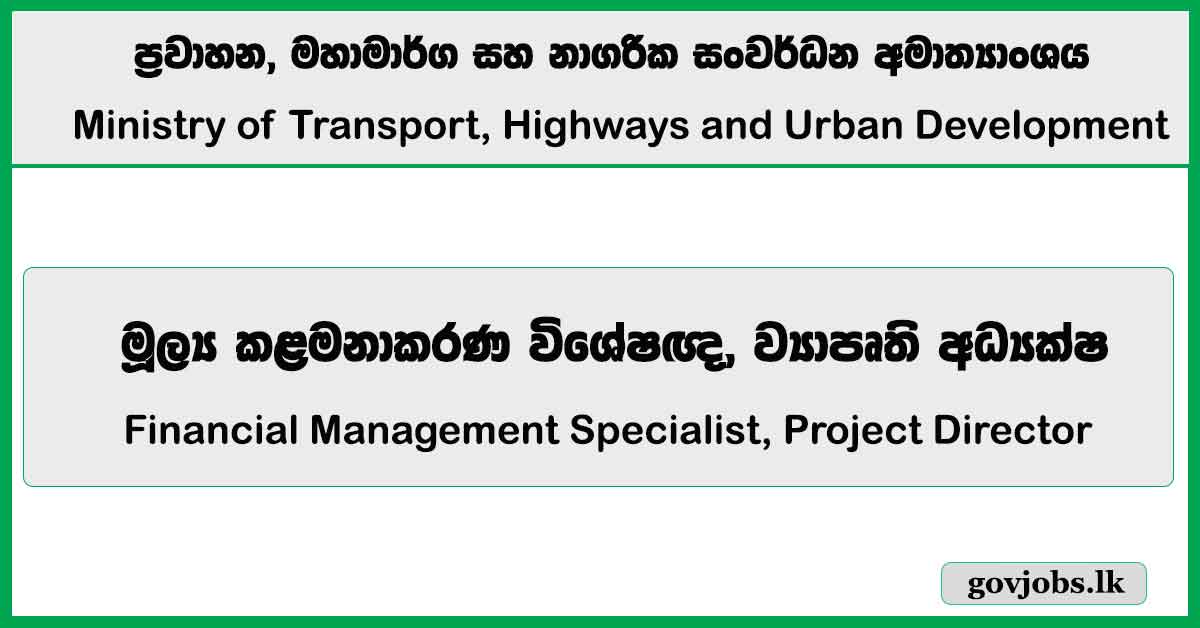 ප්‍රවාහන, මහාමාර්ග සහ නාගරික සංවර්ධන අමාත්‍යාංශය

Ministry of Transport, Highways and Urban Development

මූල්‍ය කළමනාකරණ විශේෂඥ, ව්‍යාපෘති අධ්‍යක්ෂ

Financial Management Specialist, Project Director

govjobs.lk